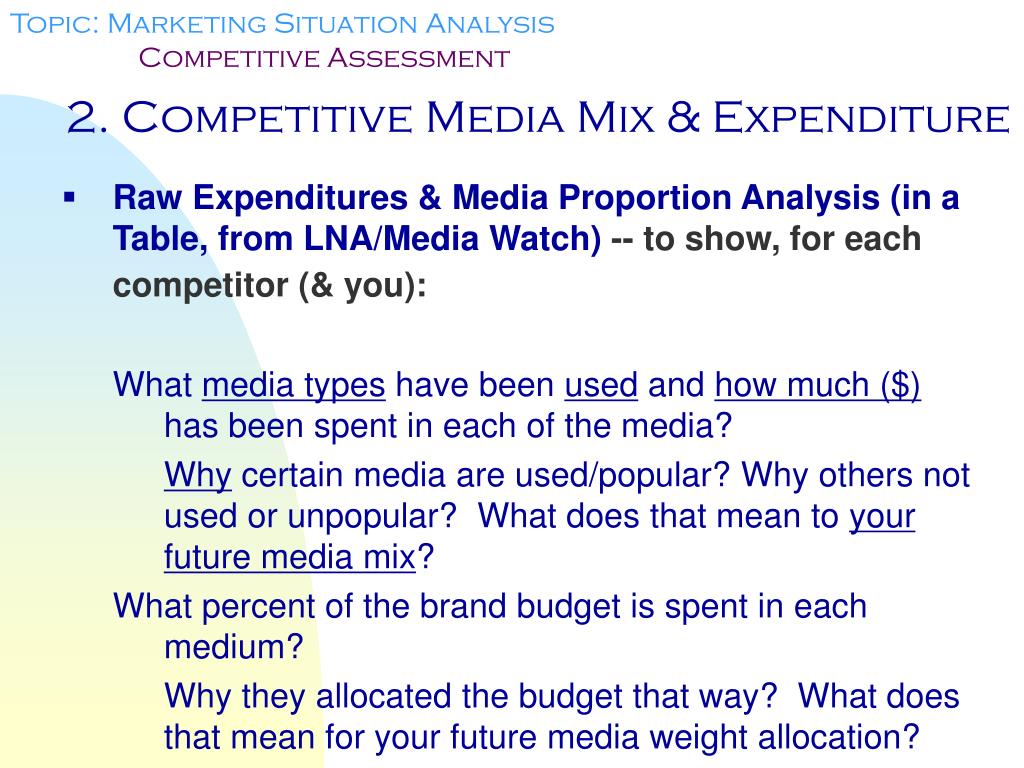 Topic: Marketing Situation Analysis
Competitive Assessment

2. Competitive Media Mix & Expenditure

▪ Raw Expenditures & Media Proportion Analysis (in a Table, from LNA/Media Watch) -- to show, for each competitor (& you):

What media types have been used and how much ($) has been spent in each of the media?

Why certain media are used/popular? Why others not used or unpopular? What does that mean to your future media mix?

What percent of the brand budget is spent in each medium?

Why they allocated the budget that way? What does that mean for your future media weight allocation?